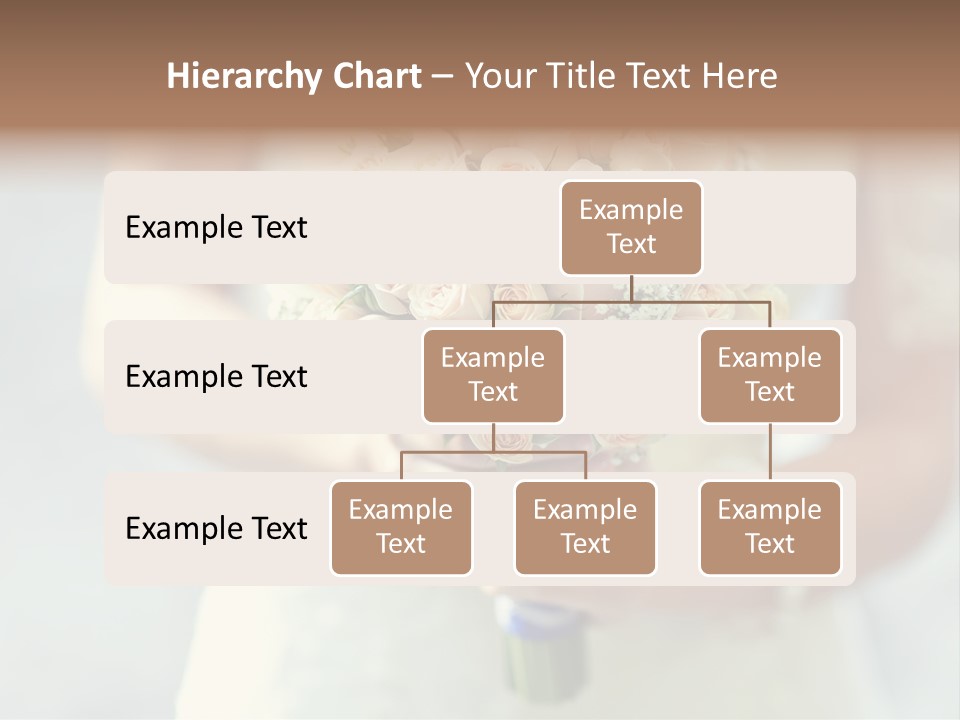 Hierarchy Chart – Your Title Text Here

Example Text

Example Text

Example Text

Example Text

Example Text

Example Text

Example Text

Example Text

Example Text